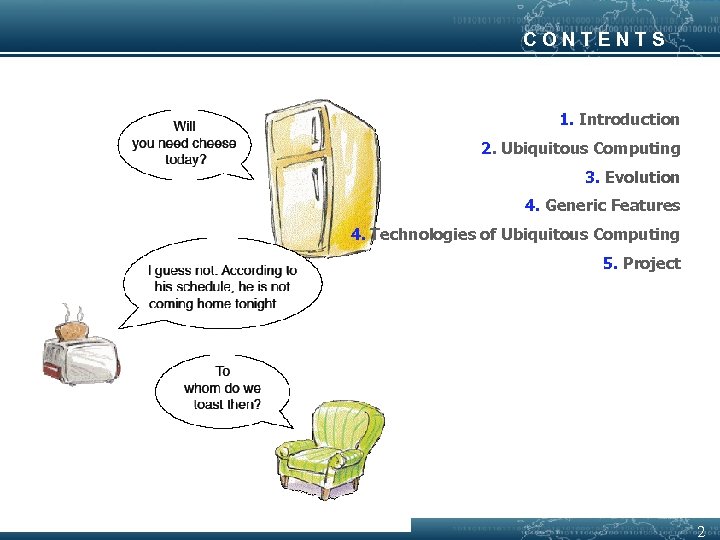 CONTENTS

Will you need cheese today?

I guess not. According to his schedule, he is not coming home tonight

To whom do we toast then?

1. Introduction

2. Ubiquitous Computing

3. Evolution

4. Generic Features

4. Technologies of Ubiquitous Computing

5. Project

2